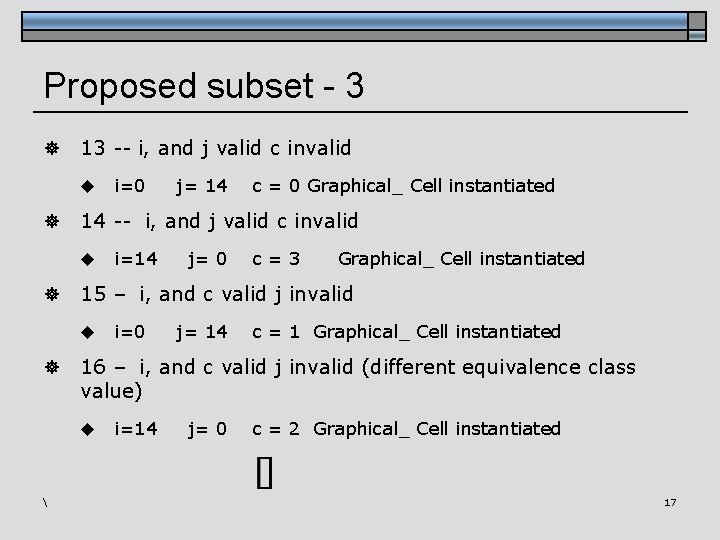 Proposed subset - 3

13 -- i, and j valid c invalid

i=0 j= 14 c = 0 Graphical_ Cell instantiated

14 -- i, and j valid c invalid

i=14 j= 0 c = 3 Graphical_ Cell instantiated

15 – i, and c valid j invalid

i=0 j= 14 c = 1 Graphical_ Cell instantiated

16 – i, and c valid j invalid (different equivalence class value)

i=14 j= 0 c = 2 Graphical_ Cell instantiated

\

17